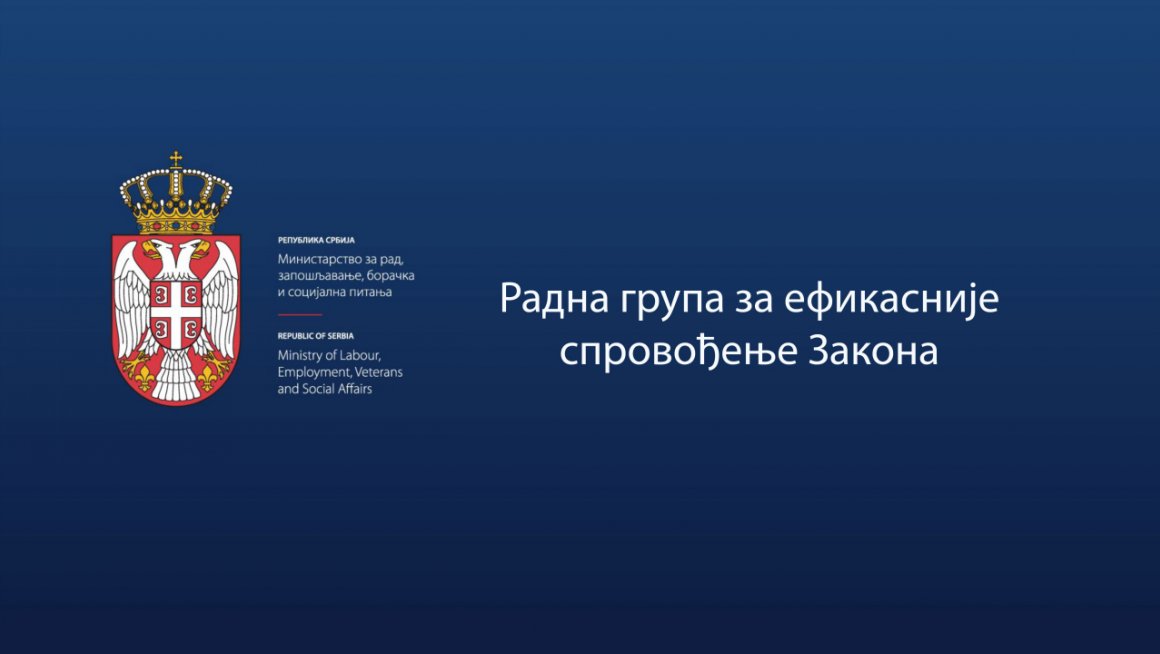 РЕПУБЛИКА СРБИЈА
Министарство за рад, запошљавање, борачка и социјална питања

REPUBLIC OF SERBIA
Ministry of Labour, Employment, Veterans and Social Affairs

Радна група за ефикасније спровођење Закона